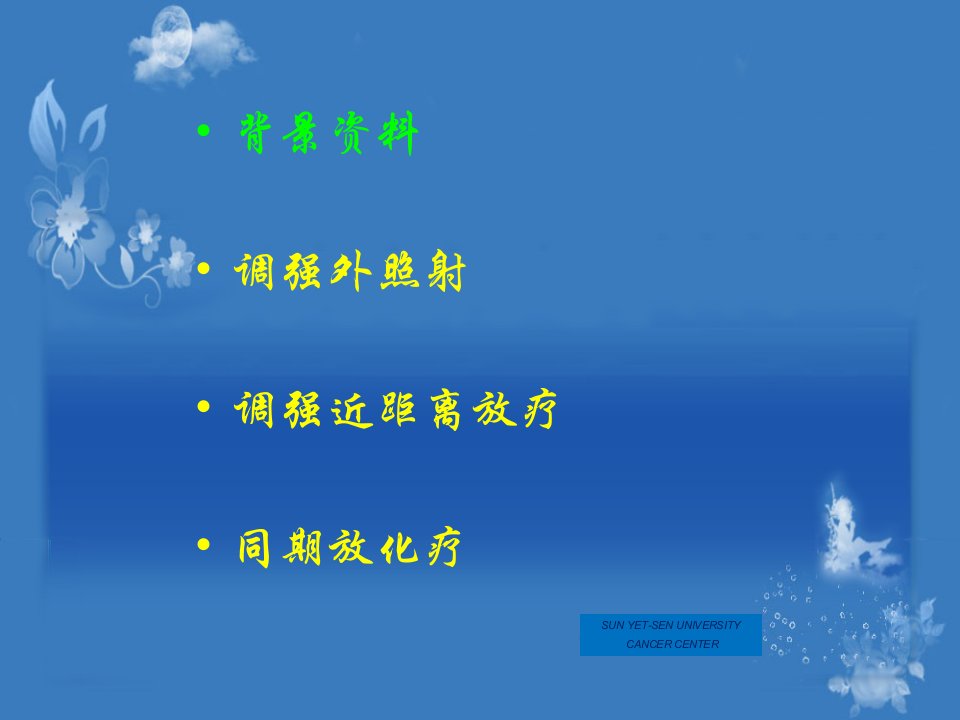 • 背景资料

• 调强外照射

• 调强近距离放疗

• 同期放化疗

SUN YET-SEN UNIVERSITY
CANCER CENTER